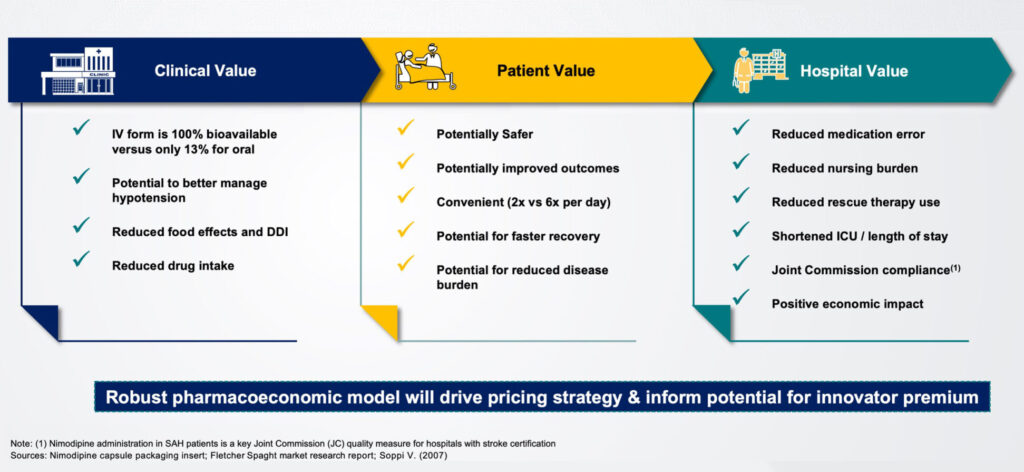 CLINIC

Clinical Value

✓ IV form is 100% bioavailable versus only 13% for oral

✓ Potential to better manage hypotension

✓ Reduced food effects and DDI

✓ Reduced drug intake

Patient Value

✓ Potentially Safer

✓ Potentially improved outcomes

✓ Convenient (2x vs 6x per day)

✓ Potential for faster recovery

✓ Potential for reduced disease burden

Hospital Value

✓ Reduced medication error

✓ Reduced nursing burden

✓ Reduced rescue therapy use

✓ Shortened ICU / length of stay

✓ Joint Commission compliance$^{(1)}$

✓ Positive economic impact

Robust pharmacoeconomic model will drive pricing strategy & inform potential for innovator premium

Note: (1) Nimodipine administration in SAH patients is a key Joint Commission (JC) quality measure for hospitals with stroke certification
Sources: Nimodipine capsule packaging insert; Fletcher Spaght market research report; Soppi V. (2007)